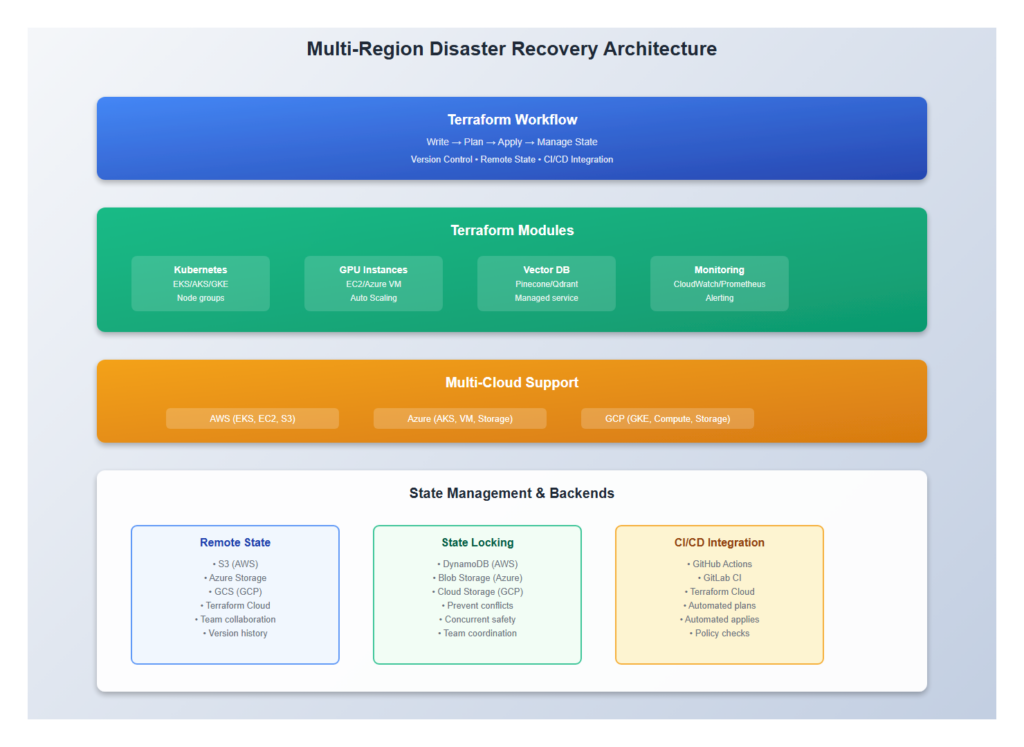 Multi-Region Disaster Recovery Architecture

Terraform Workflow
Write → Plan → Apply → Manage State
Version Control • Remote State • CI/CD Integration

Terraform Modules

Kubernetes
EKS/AKS/GKE
Node groups

GPU Instances
EC2/Azure VM
Auto Scaling

Vector DB
Pinecone/Qdrant
Managed service

Monitoring
CloudWatch/Prometheus
Alerting

Multi-Cloud Support

AWS (EKS, EC2, S3)

Azure (AKS, VM, Storage)

GCP (GKE, Compute, Storage)

State Management & Backends

Remote State
• S3 (AWS)
• Azure Storage
• GCS (GCP)
• Terraform Cloud
• Team collaboration
• Version history

State Locking
• DynamoDB (AWS)
• Blob Storage (Azure)
• Cloud Storage (GCP)
• Prevent conflicts
• Concurrent safety
• Team coordination

CI/CD Integration
• GitHub Actions
• GitLab CI
• Terraform Cloud
• Automated plans
• Automated applies
• Policy checks